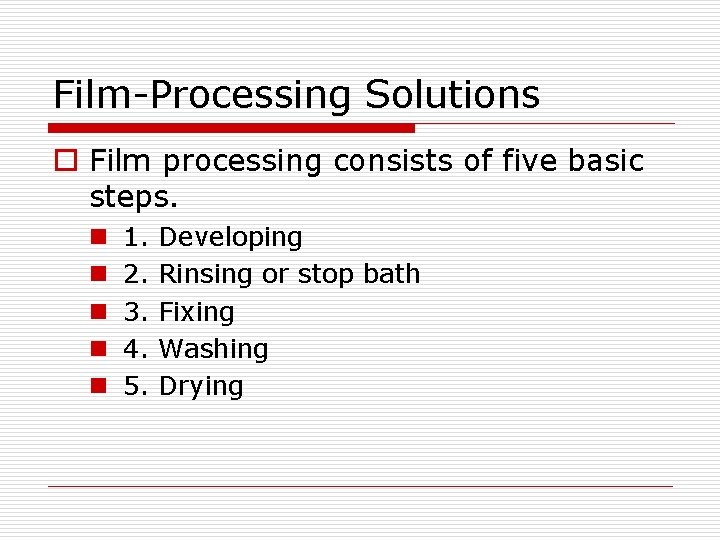 Film-Processing Solutions

Film processing consists of five basic steps.

1. Developing
2. Rinsing or stop bath
3. Fixing
4. Washing
5. Drying